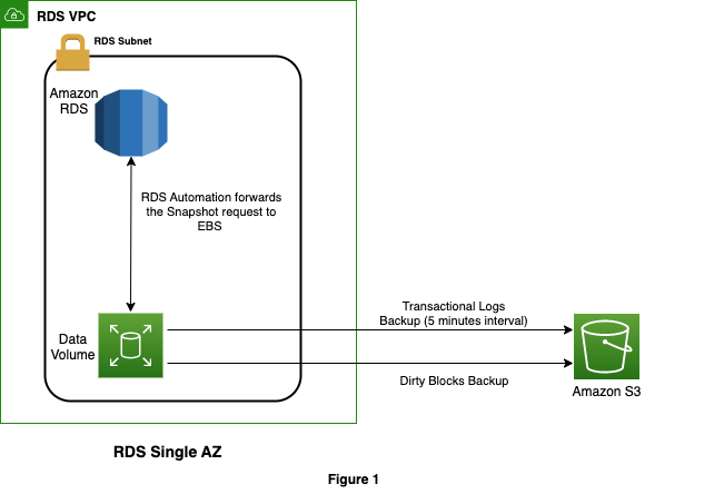 RDS VPC

RDS Subnet

Amazon RDS

RDS Automation forwards the Snapshot request to EBS

Data Volume

Transactional Logs Backup (5 minutes interval)

Dirty Blocks Backup

Amazon S3

RDS Single AZ

Figure 1